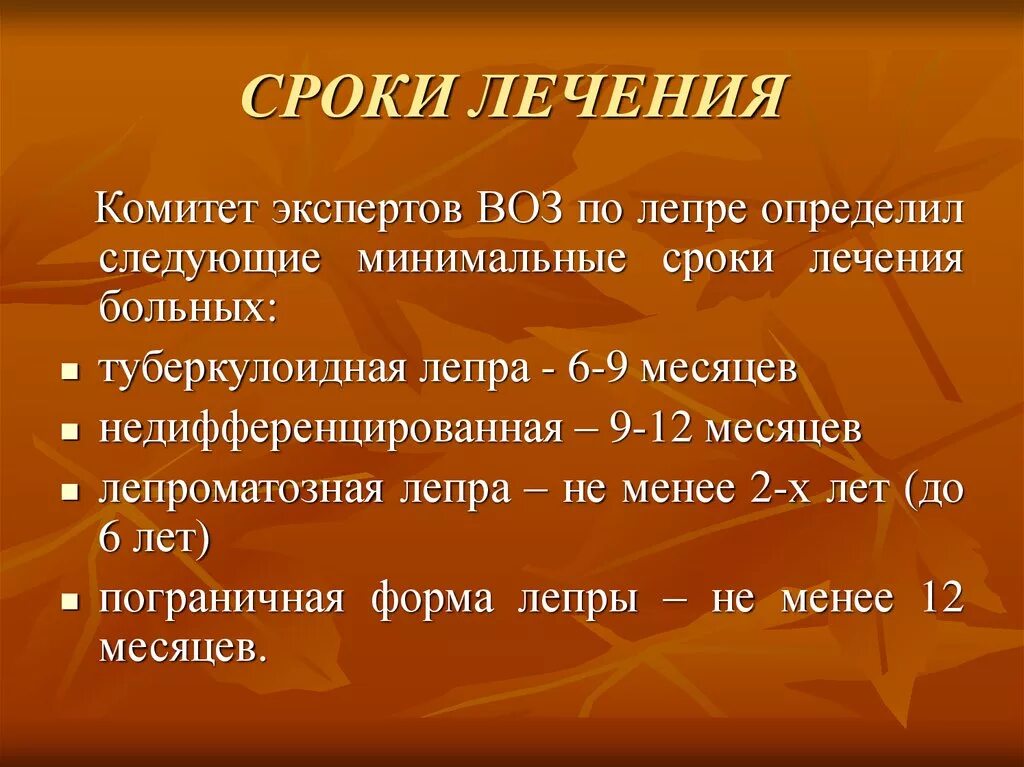 СРОКИ ЛЕЧЕНИЯ

Комитет экспертов ВОЗ по лепре определил следующие минимальные сроки лечения больных:

- туберкулоидная лепра - 6-9 месяцев
- недифференцированная – 9-12 месяцев
- лепроматозная лепра – не менее 2-х лет (до 6 лет)
- пограничная форма лепры – не менее 12 месяцев.